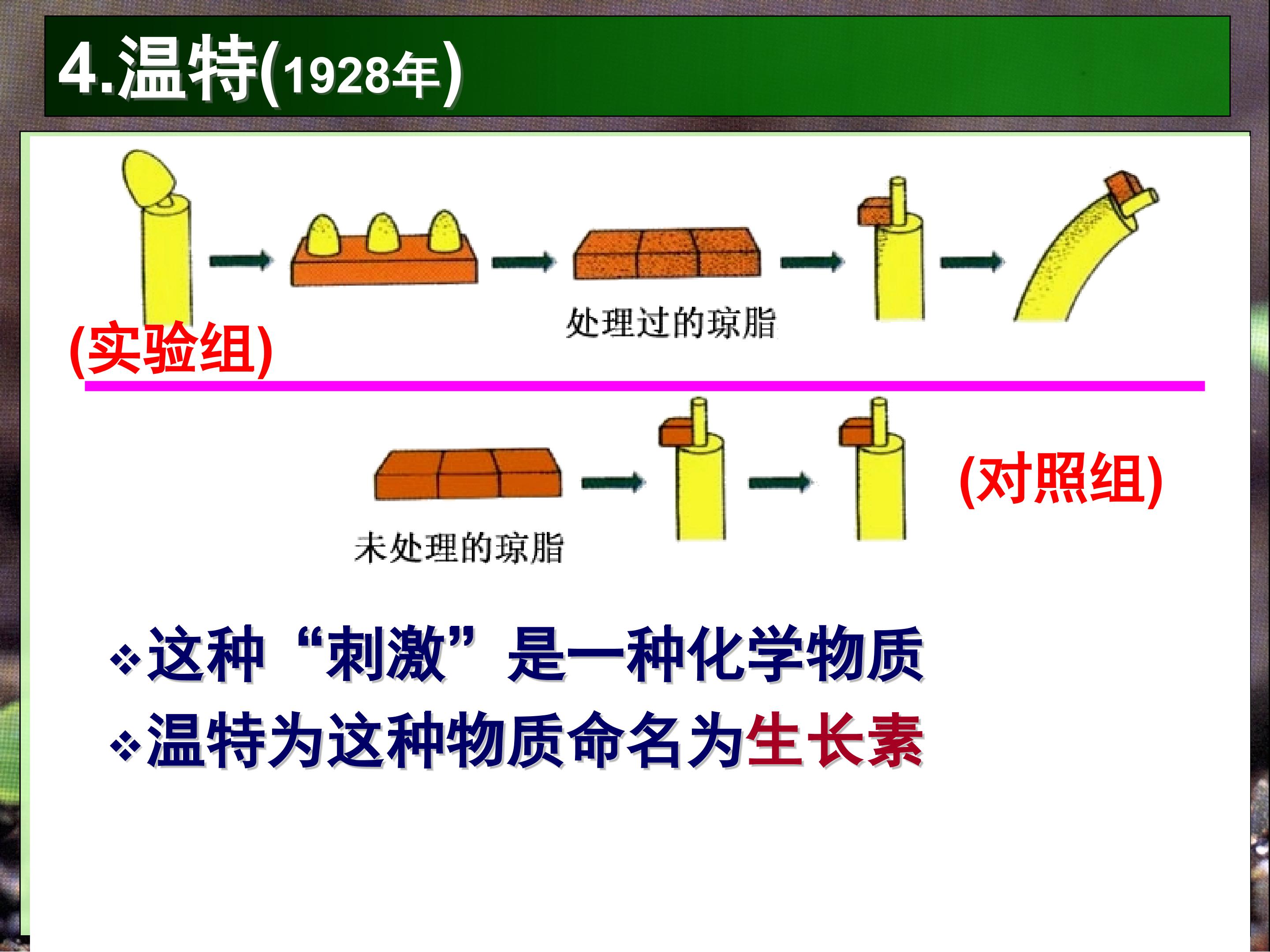 4.温特(1928年)

处理过的琼脂

(实验组)

未处理的琼脂

(对照组)

❖这种“刺激”是一种化学物质
❖温特为这种物质命名为生长素